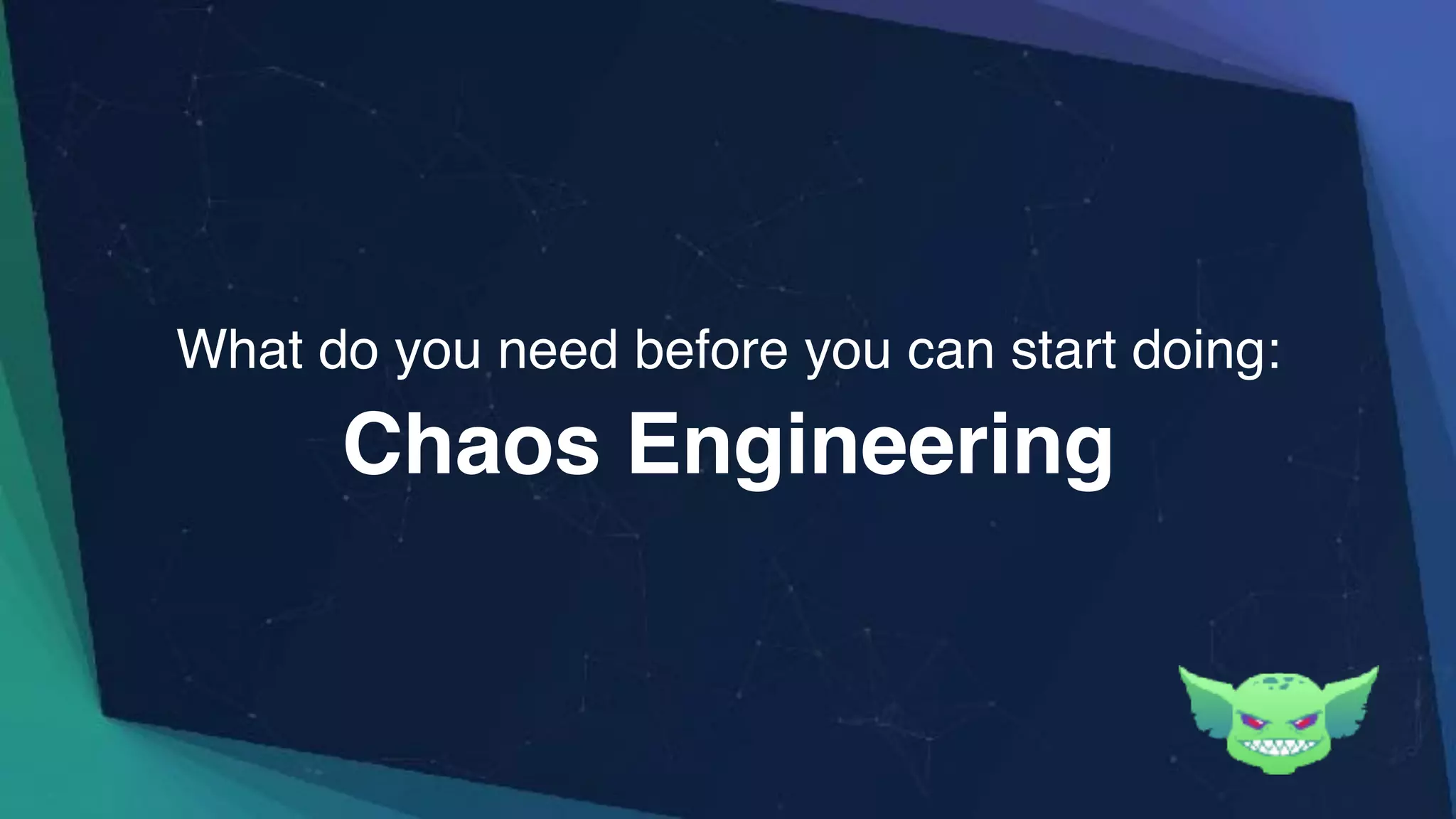 What do you need before you can start doing:

Chaos Engineering